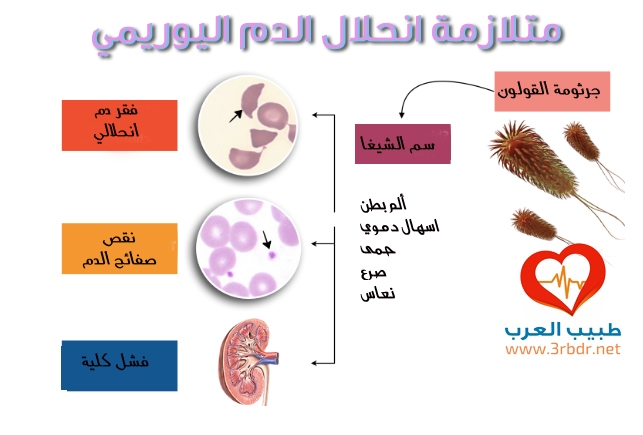 متلازمة انحلال الدم اليوريمي

جرثومة القولون

سم الشيغا

ألم بطن
اسهال دموي
حمى
صرع
نعاس

فقر دم انحلالي

نقص صفائح الدم

فشل كلية

طبيب العرب
www.3rbdr.net